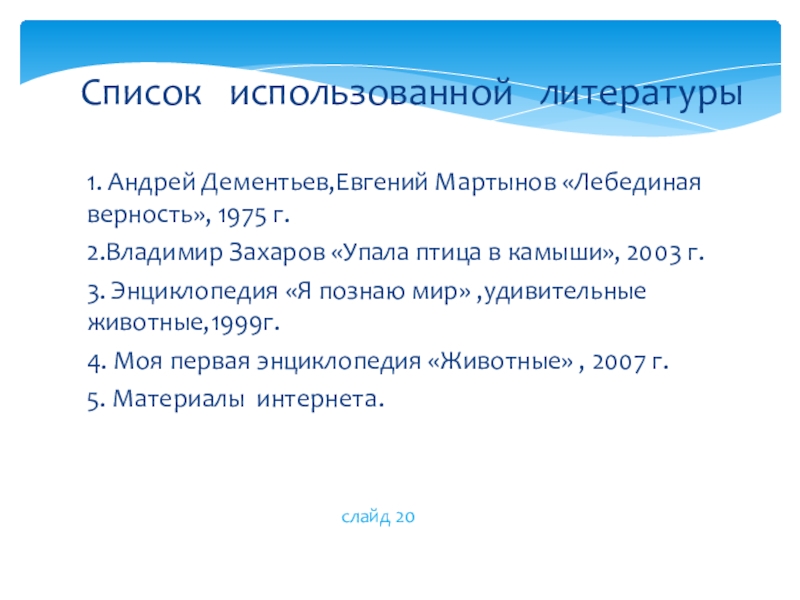 Список использованной литературы

1. Андрей Дементьев,Евгений Мартынов «Лебединая верность», 1975 г.

2.Владимир Захаров «Упала птица в камыши», 2003 г.

3. Энциклопедия «Я познаю мир» ,удивительные животные,1999г.

4. Моя первая энциклопедия «Животные» , 2007 г.

5. Материалы интернета.

слайд 20